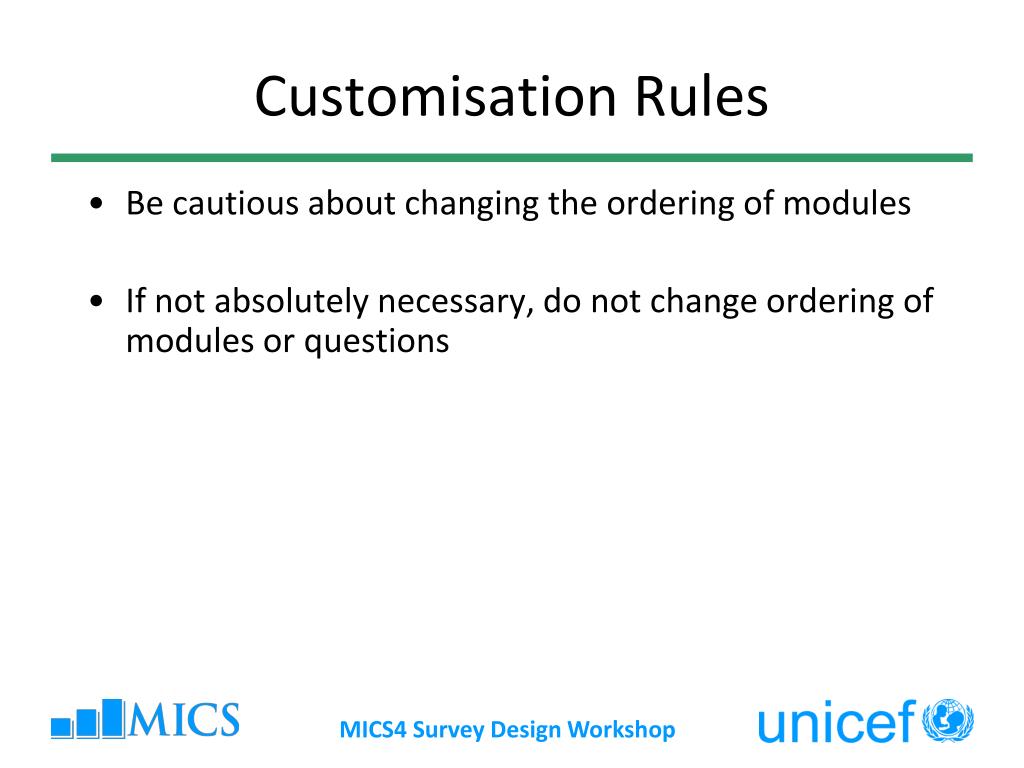 Customisation Rules

• Be cautious about changing the ordering of modules

• If not absolutely necessary, do not change ordering of modules or questions

MICS

MICS4 Survey Design Workshop

unicef